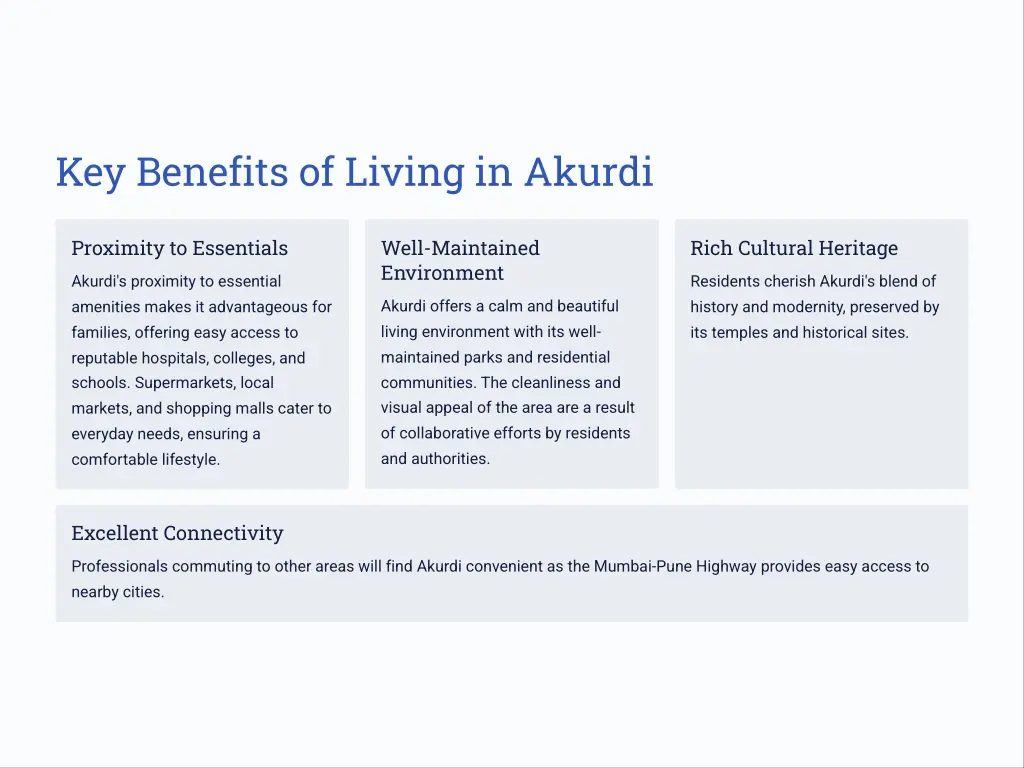 Key Benefits of Living in Akurdi

Proximity to Essentials

Akurdi's proximity to essential amenities makes it advantageous for families, offering easy access to reputable hospitals, colleges, and schools. Supermarkets, local markets, and shopping malls cater to everyday needs, ensuring a comfortable lifestyle.

Well-Maintained Environment

Akurdi offers a calm and beautiful living environment with its well-maintained parks and residential communities. The cleanliness and visual appeal of the area are a result of collaborative efforts by residents and authorities.

Rich Cultural Heritage

Residents cherish Akurdi's blend of history and modernity, preserved by its temples and historical sites.

Excellent Connectivity

Professionals commuting to other areas will find Akurdi convenient as the Mumbai-Pune Highway provides easy access to nearby cities.